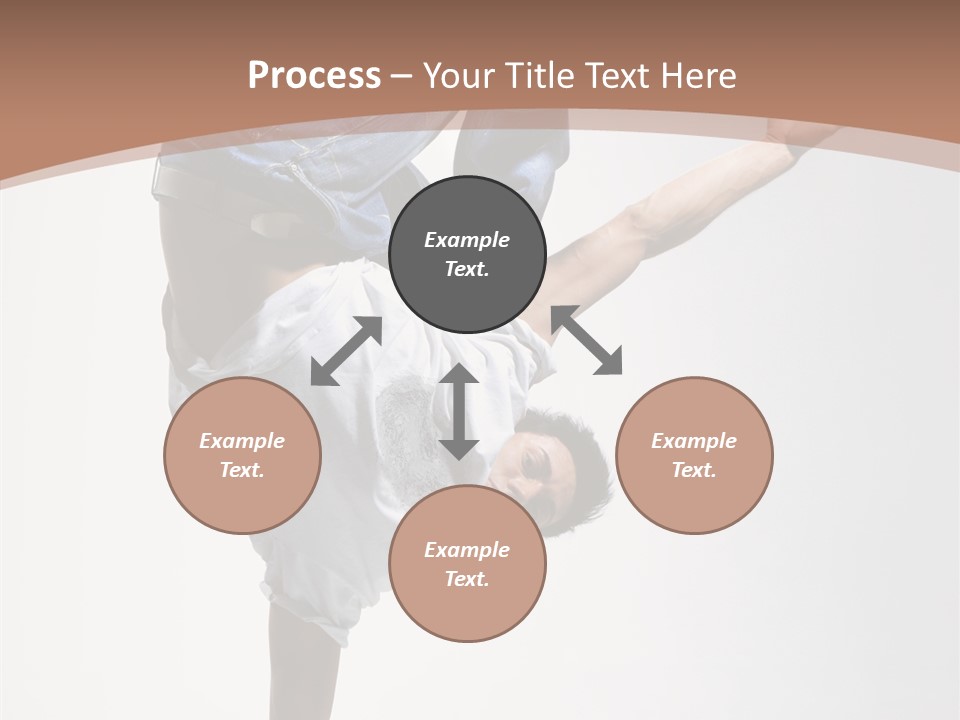 Process – Your Title Text Here

Example Text.

Example Text.

Example Text.

Example Text.